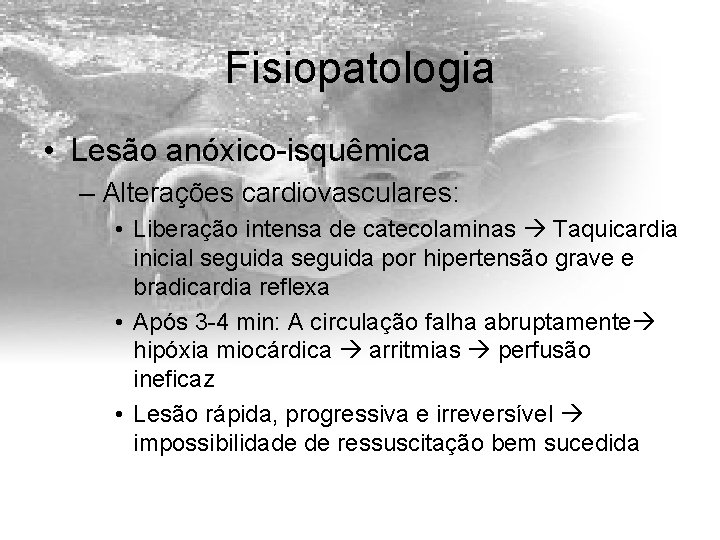 Fisiopatologia

• Lesão anóxico-isquêmica
– Alterações cardiovasculares:
• Liberação intensa de catecolaminas → Taquicardia inicial seguida seguida por hipertensão grave e bradicardia reflexa
• Após 3-4 min: A circulação falha abruptamente→ hipóxia miocárdica → arritmias → perfusão ineficaz
• Lesão rápida, progressiva e irreversível → impossibilidade de ressuscitação bem sucedida